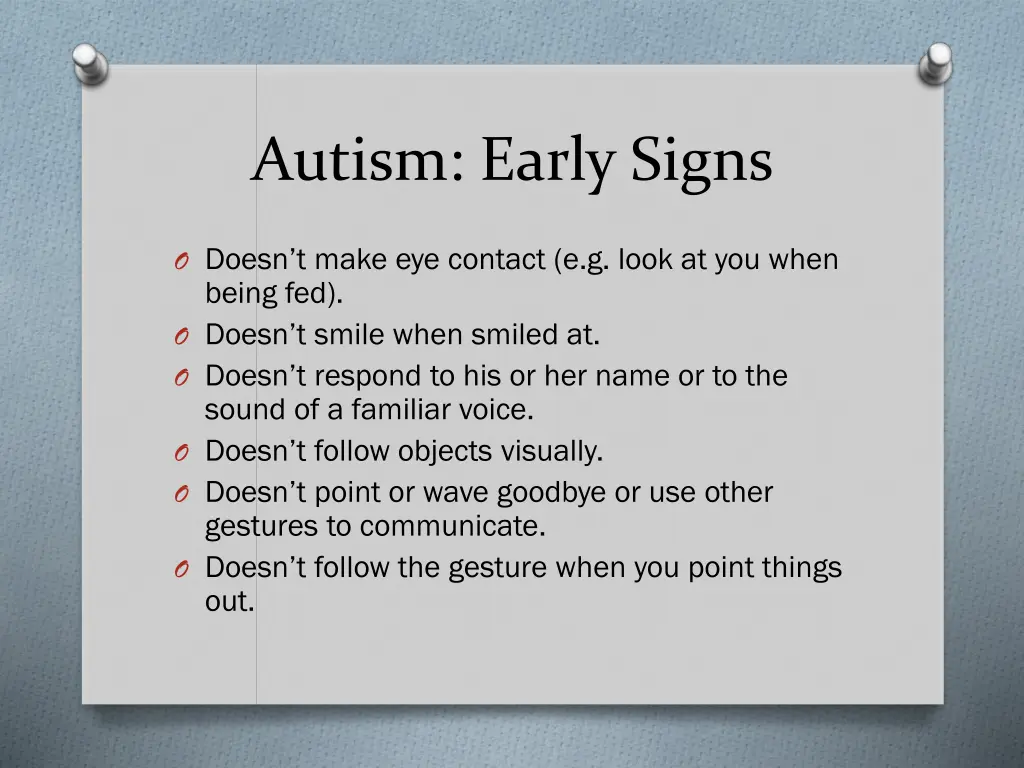 Autism: Early Signs

O Doesn’t make eye contact (e.g. look at you when being fed).
O Doesn’t smile when smiled at.
O Doesn’t respond to his or her name or to the sound of a familiar voice.
O Doesn’t follow objects visually.
O Doesn’t point or wave goodbye or use other gestures to communicate.
O Doesn’t follow the gesture when you point things out.